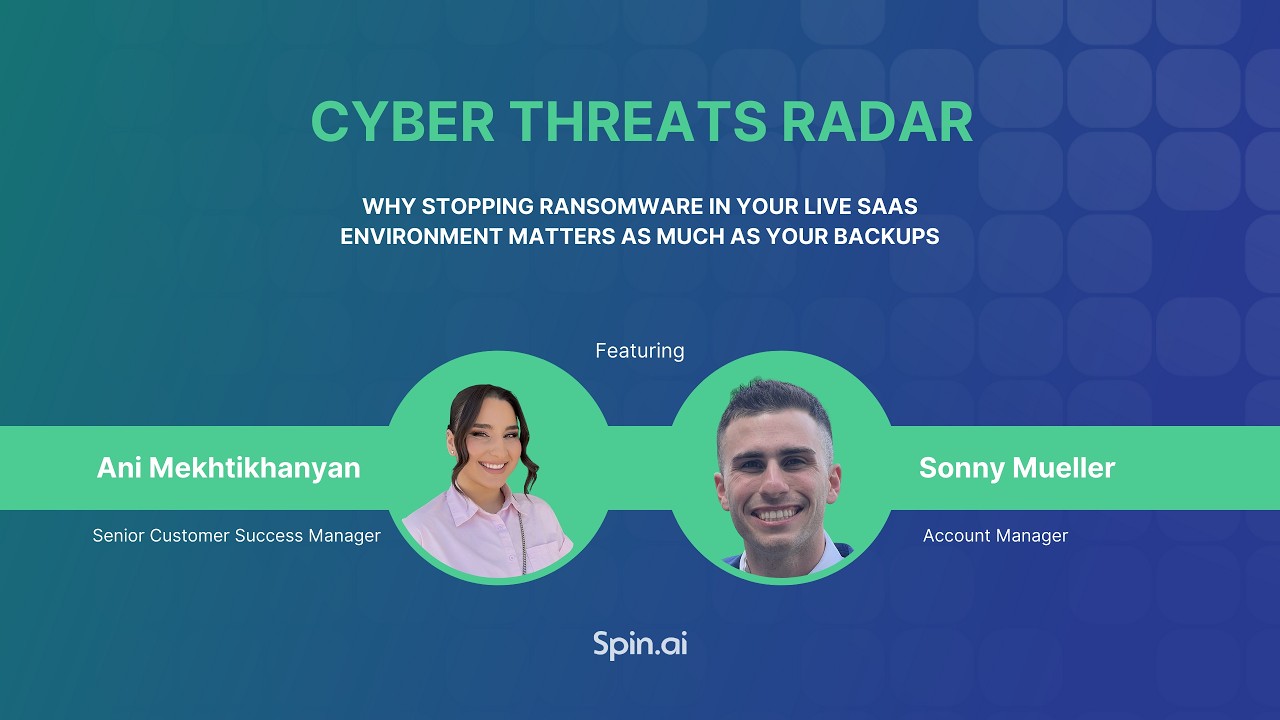 CYBER THREATS RADAR

WHY STOPPING RANSOMWARE IN YOUR LIVE SAAS ENVIRONMENT MATTERS AS MUCH AS YOUR BACKUPS

Featuring

Ani Mekhtikhanyan

Senior Customer Success Manager

Sonny Mueller

Account Manager

Spin.ai